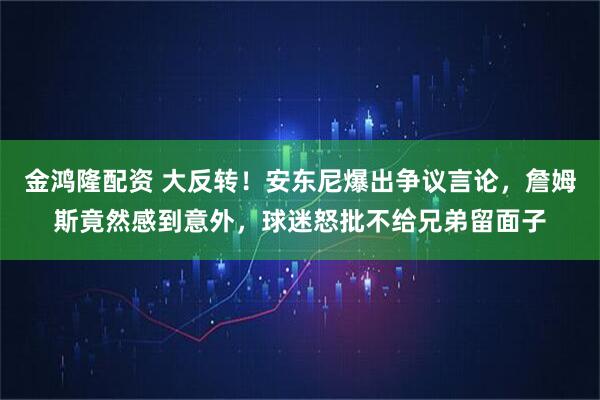 金鸿隆配资 大反转！安东尼爆出争议言论，詹姆斯竟然感到意外，球迷怒批不给兄弟留面子